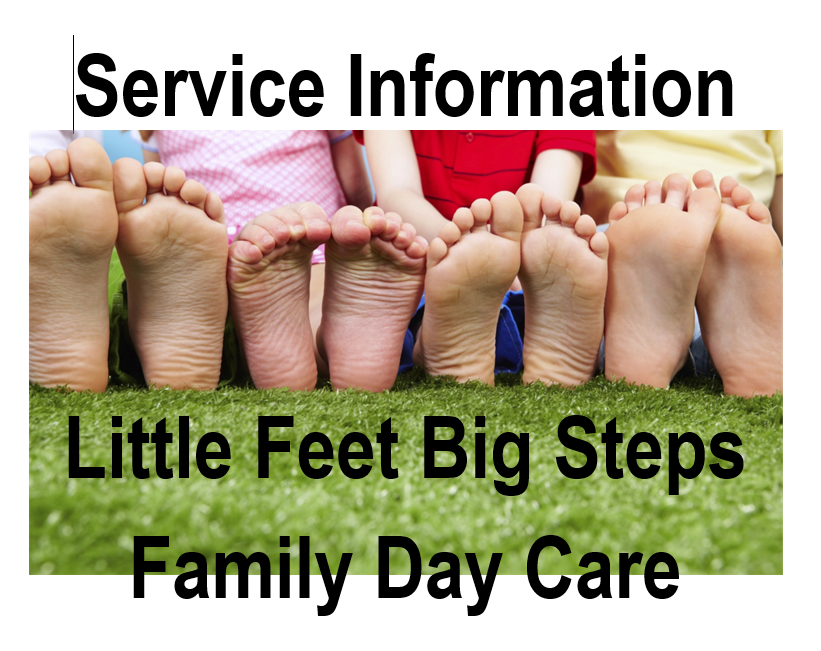 Service Information

Little Feet Big Steps
Family Day Care